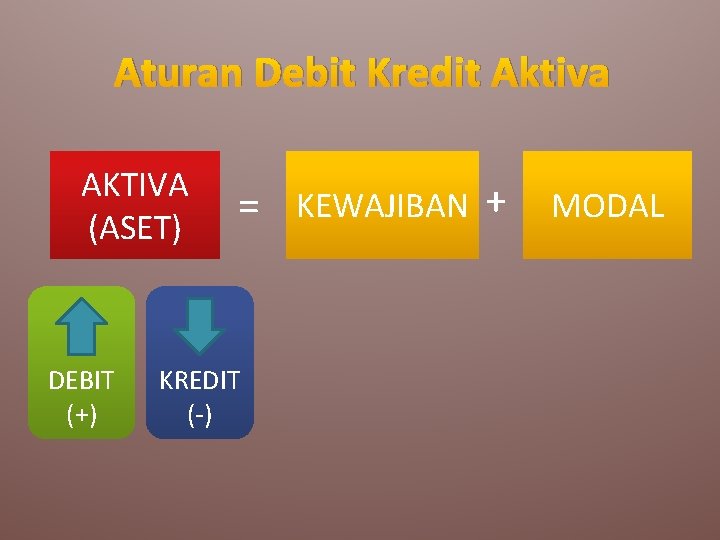 Aturan Debit Kredit Aktiva

AKTIVA (ASET) = KEWAJIBAN + MODAL

DEBIT (+)

KREDIT (-)